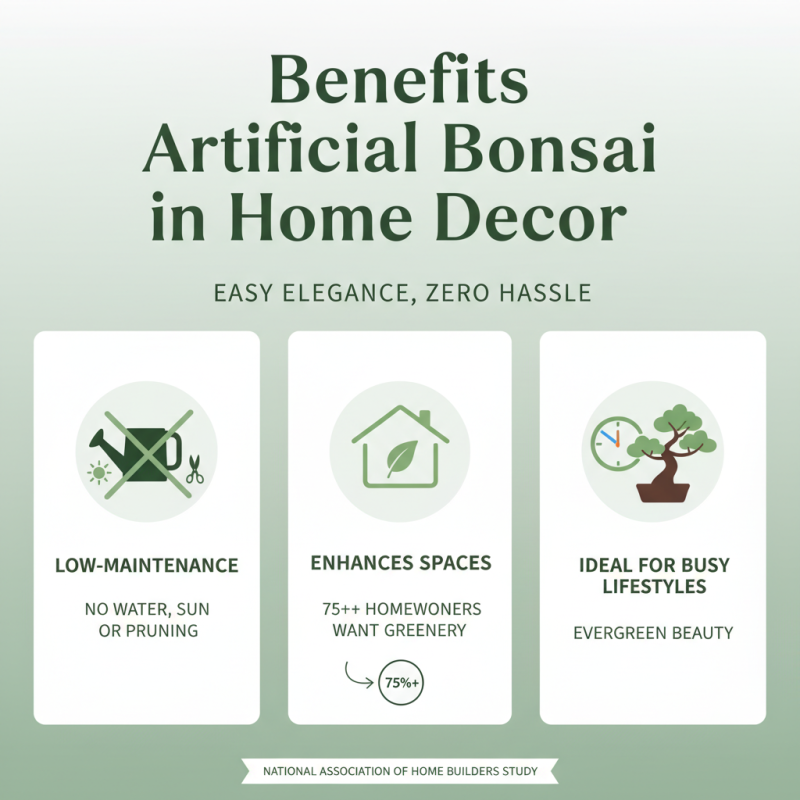 Benefits Artificial Bonsai in Home Decor

EASY ELEGANCE, ZERO HASSLE

LOW-MAINTENANCE

NO WATER, SUN OR PRUNING

ENHANCES SPACES

75++ HOMEWONERS WANT GREENERY

75%+

IDEAL FOR BUSY LIFESTYLES

EVERGREEN BEAUTY

NATIONAL ASSOCIATION OF HOME BUILDERS STUDY